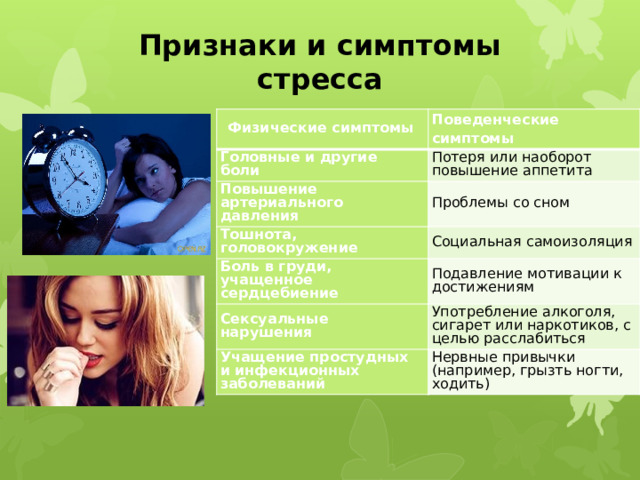 Признаки и симптомы стресса

| Физические симптомы | Поведенческие симптомы |
|---|---|
| Головные и другие боли | Потеря или наоборот повышение аппетита |
| Повышение артериального давления | Проблемы со сном |
| Тошнота, головокружение | Социальная самоизоляция |
| Боль в груди, учащенное сердцебиение | Подавление мотивации к достижениям |
| Сексуальные нарушения | Употребление алкоголя, сигарет или наркотиков, с целью расслабиться |
| Учащение простудных и инфекционных заболеваний | Нервные привычки (например, грызть ногти, ходить) |